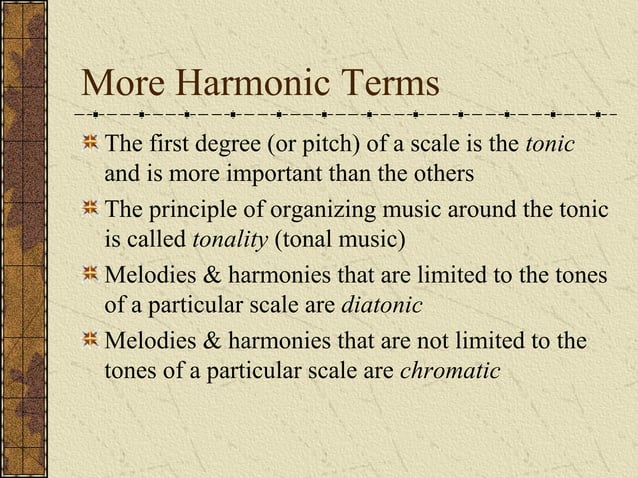 More Harmonic Terms

The first degree (or pitch) of a scale is the tonic and is more important than the others

The principle of organizing music around the tonic is called tonality (tonal music)

Melodies & harmonies that are limited to the tones of a particular scale are diatonic

Melodies & harmonies that are not limited to the tones of a particular scale are chromatic